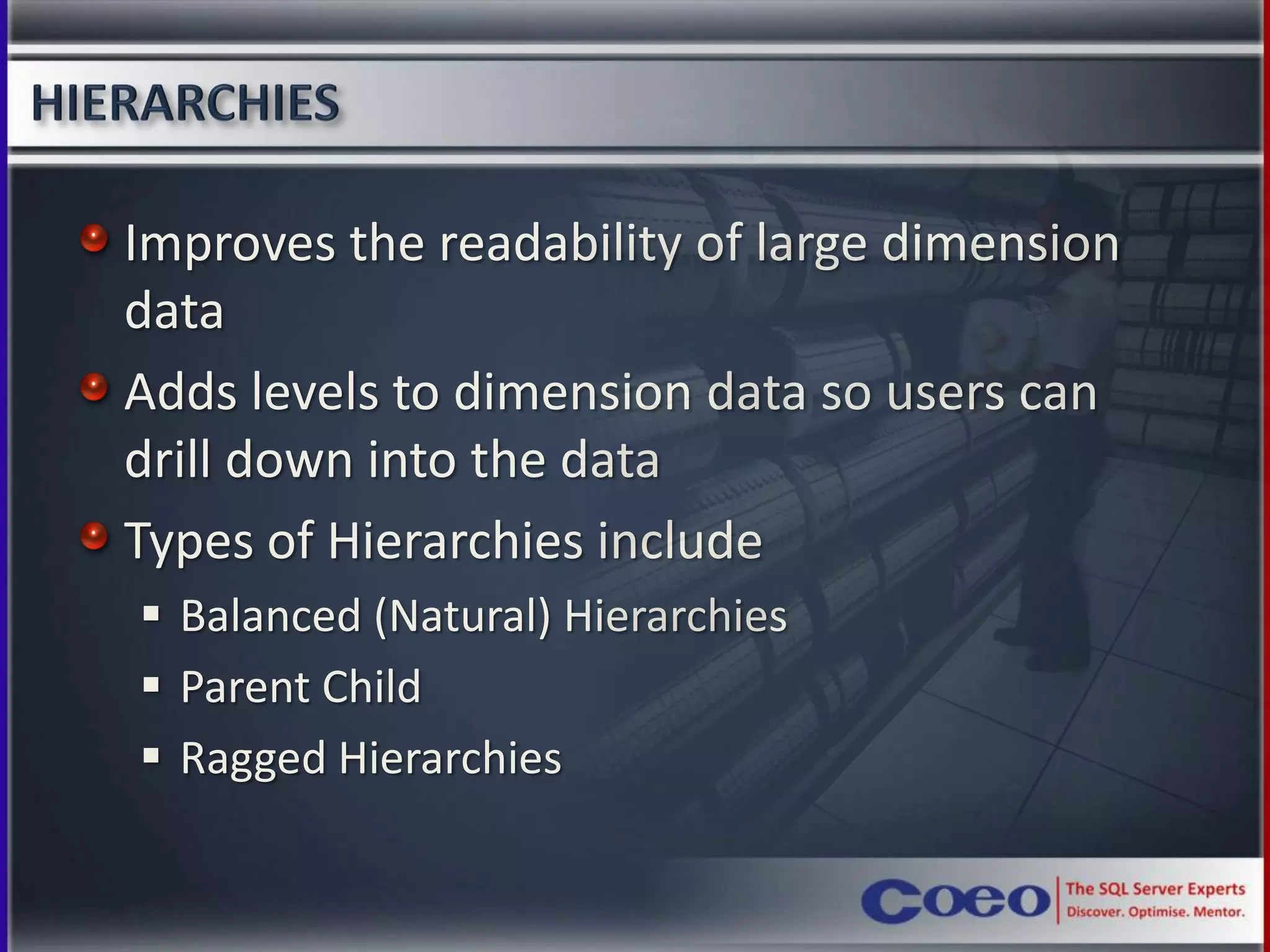 HIERARCHIES

Improves the readability of large dimension data

Adds levels to dimension data so users can drill down into the data

Types of Hierarchies include

Balanced (Natural) Hierarchies

Parent Child

Ragged Hierarchies

Coeo The SQL Server Experts Discover. Optimise. Mentor.